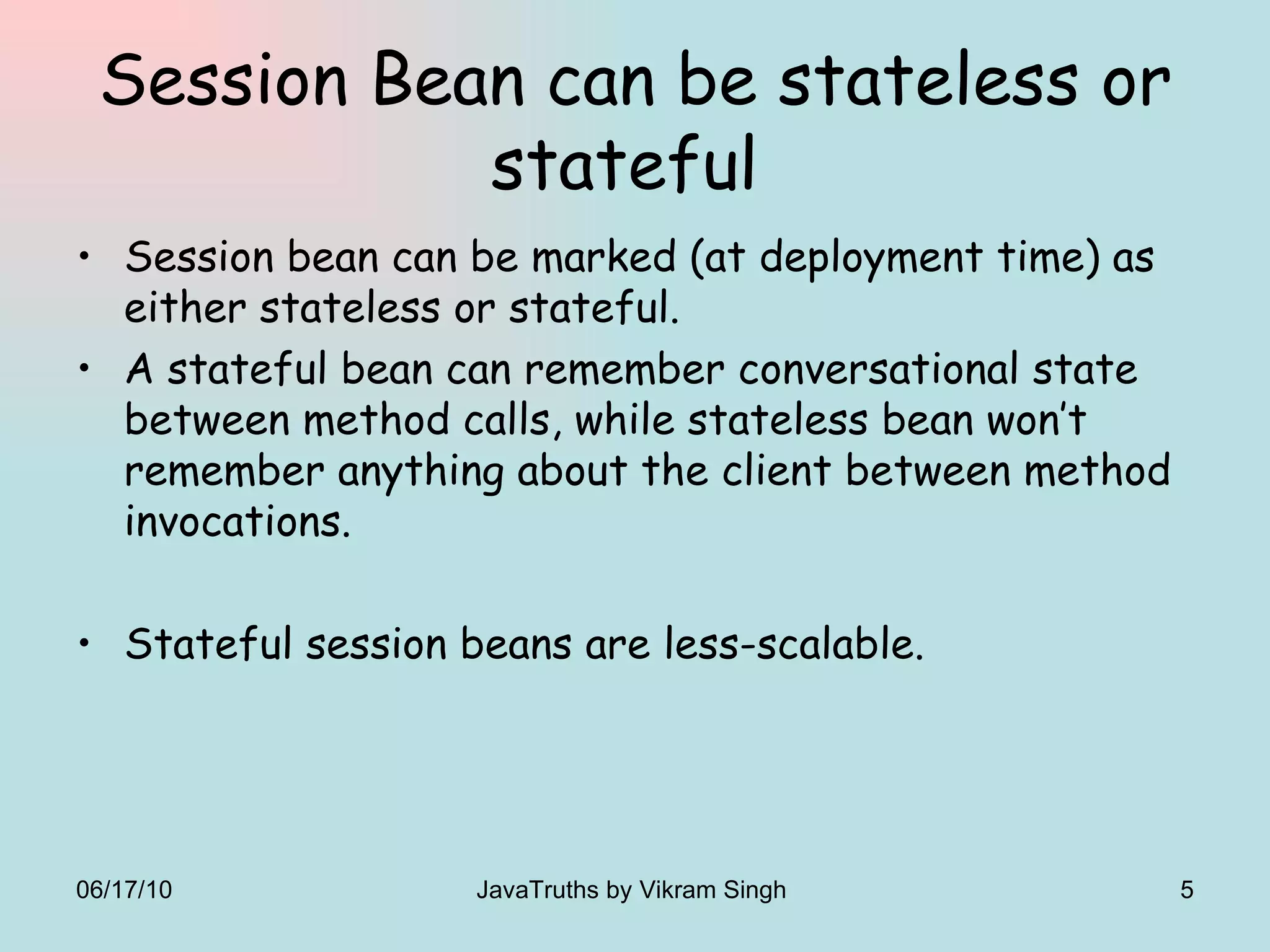 Session Bean can be stateless or stateful

• Session bean can be marked (at deployment time) as either stateless or stateful.
• A stateful bean can remember conversational state between method calls, while stateless bean won't remember anything about the client between method invocations.

• Stateful session beans are less-scalable.

06/17/10 JavaTruths by Vikram Singh 5